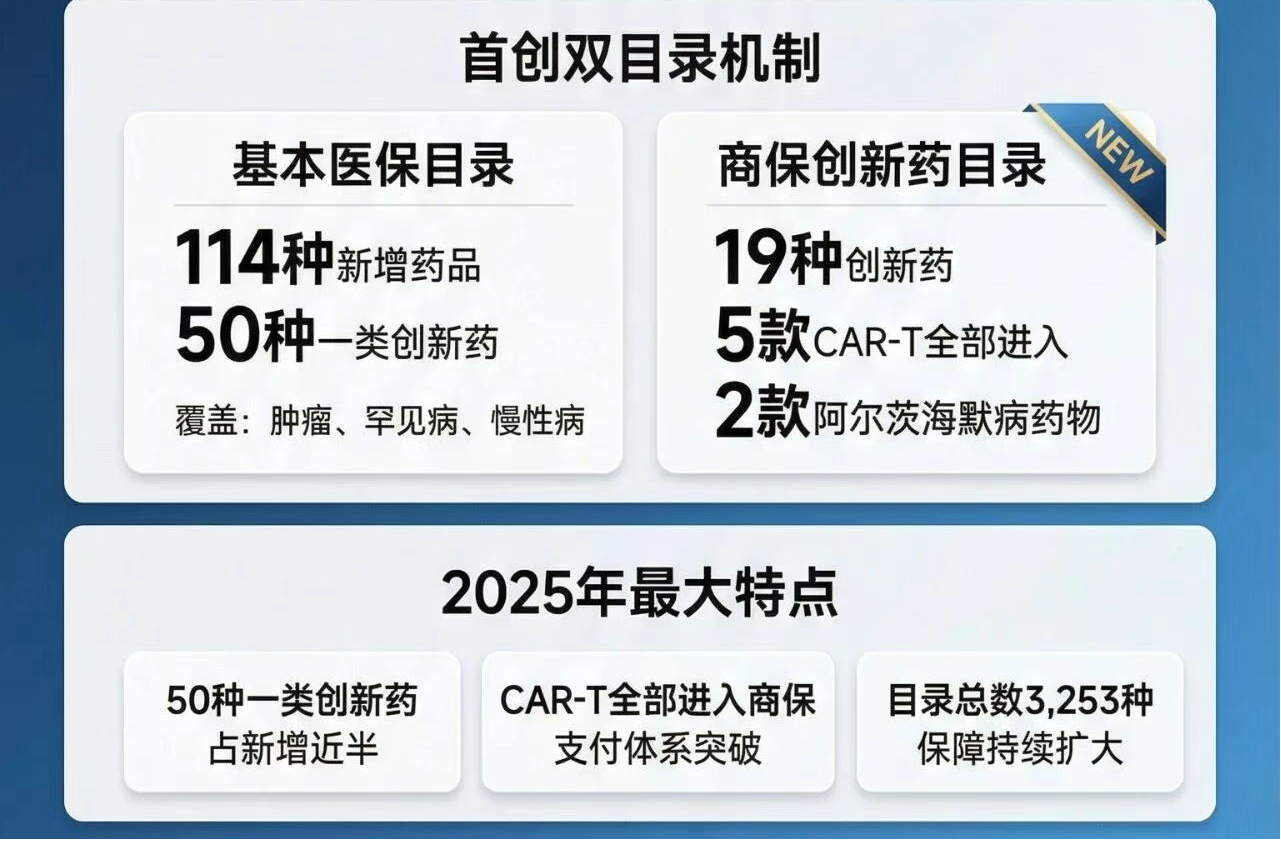 首创双目录机制

基本医保目录

114种新增药品
50种一类创新药
覆盖：肿瘤、罕见病、慢性病

商保创新药目录

NEW

19种创新药
5款CAR-T全部进入
2款阿尔茨海默病药物

2025年最大特点

50种一类创新药
占新增近半

CAR-T全部进入商保
支付体系突破

目录总数3,253种
保障持续扩大